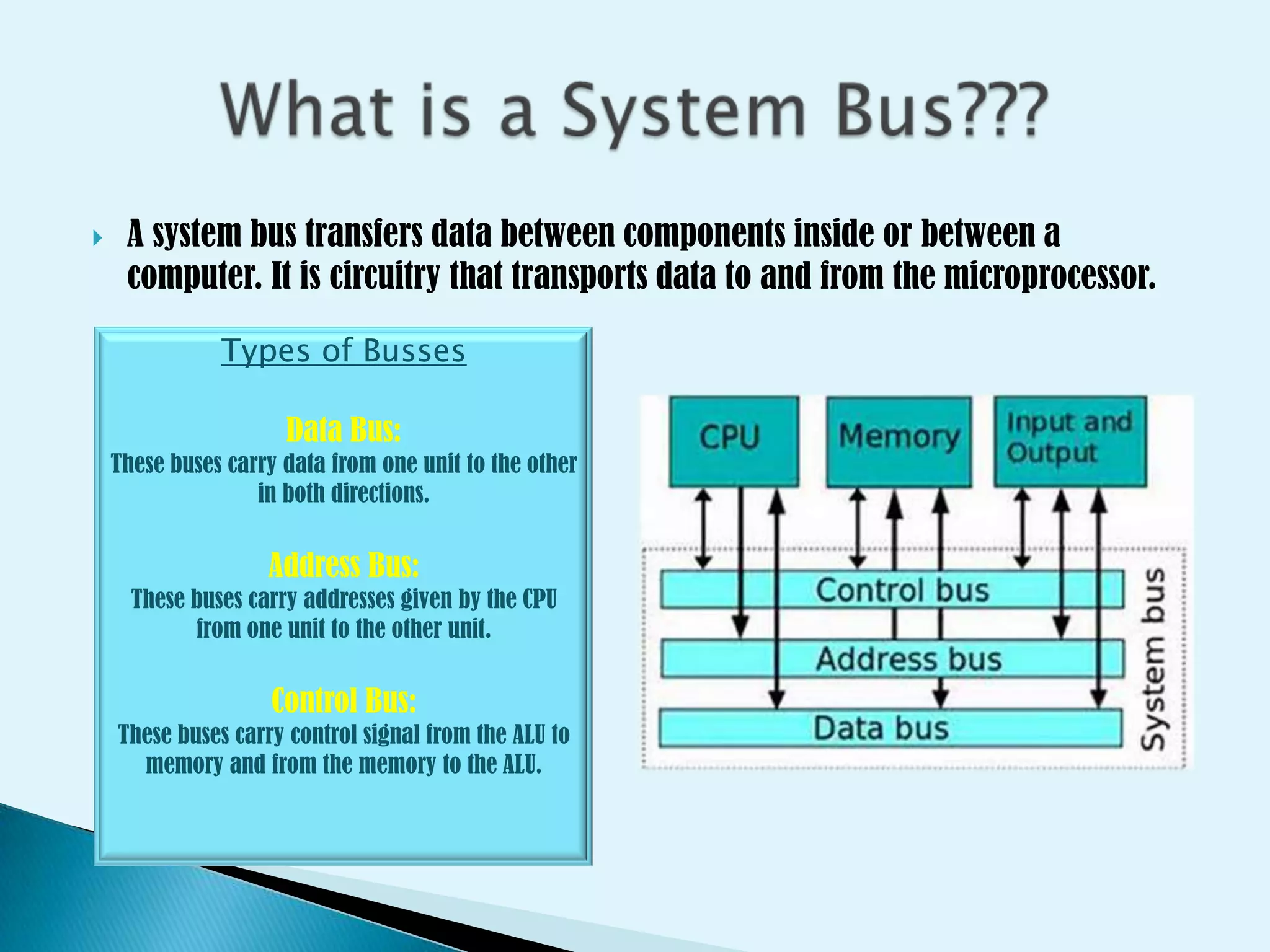 What is a System Bus???

A system bus transfers data between components inside or between a computer. It is circuitry that transports data to and from the microprocessor.

Types of Busses

Data Bus:
These buses carry data from one unit to the other in both directions.

Address Bus:
These buses carry addresses given by the CPU from one unit to the other unit.

Control Bus:
These buses carry control signal from the ALU to memory and from the memory to the ALU.

CPU

Memory

Input and Output

Control bus

Address bus

Data bus

System bus